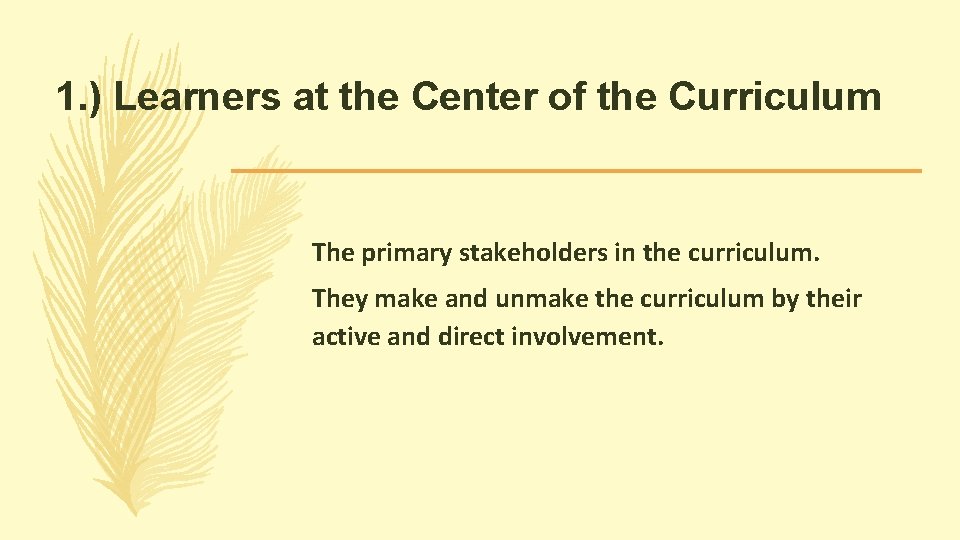 1.) Learners at the Center of the Curriculum

The primary stakeholders in the curriculum.

They make and unmake the curriculum by their active and direct involvement.